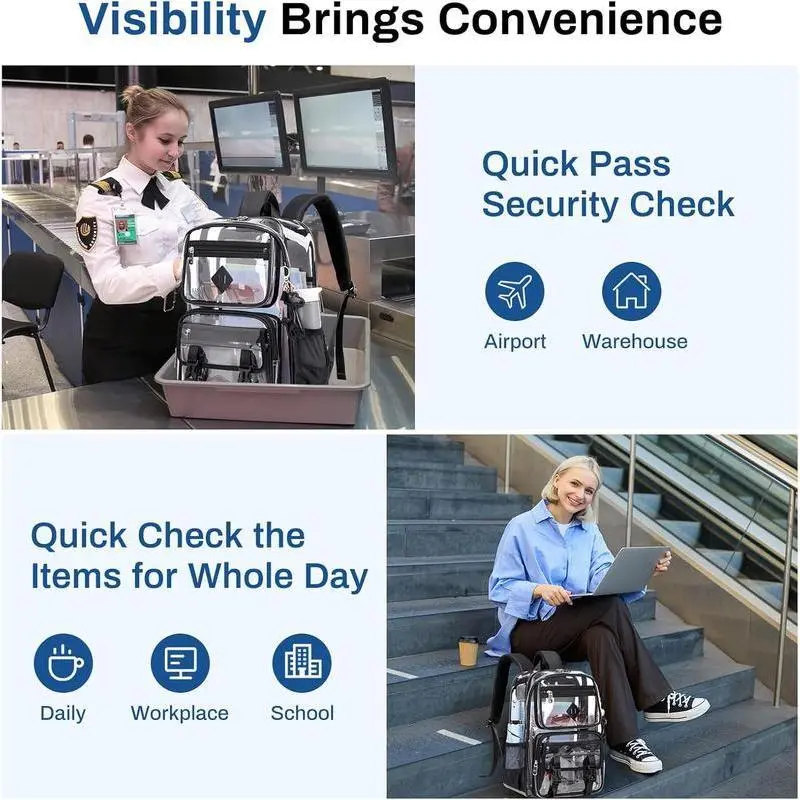 Visibility Brings Convenience

Quick Pass Security Check

Airport

Warehouse

Quick Check the Items for Whole Day

Daily

Workplace

School